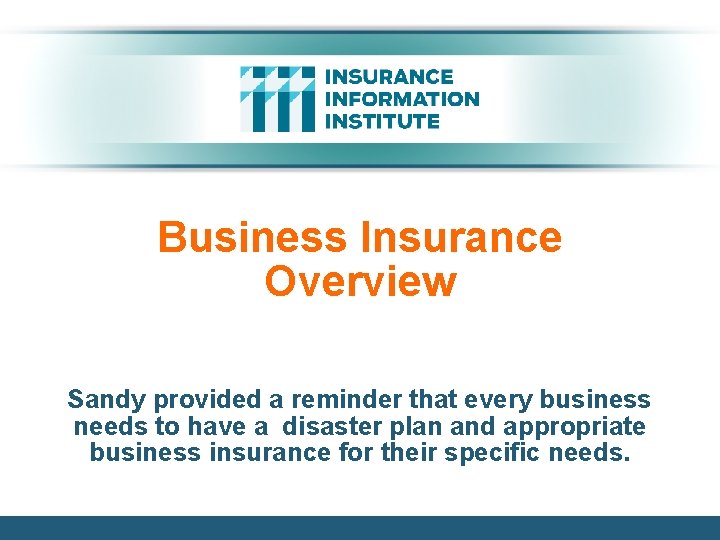 INSURANCE
INFORMATION
INSTITUTE

Business Insurance Overview

Sandy provided a reminder that every business needs to have a disaster plan and appropriate business insurance for their specific needs.